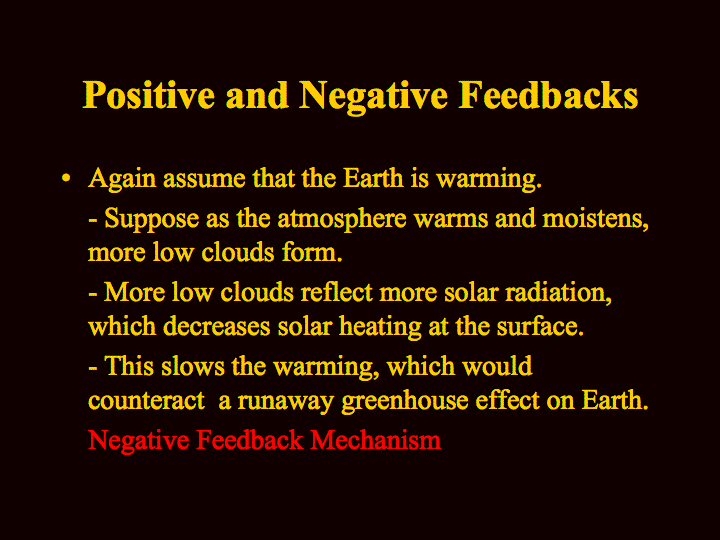 Positive and Negative Feedbacks

• Again assume that the Earth is warming.

- Suppose as the atmosphere warms and moistens, more low clouds form.

- More low clouds reflect more solar radiation, which decreases solar heating at the surface.

- This slows the warming, which would counteract a runaway greenhouse effect on Earth.

Negative Feedback Mechanism